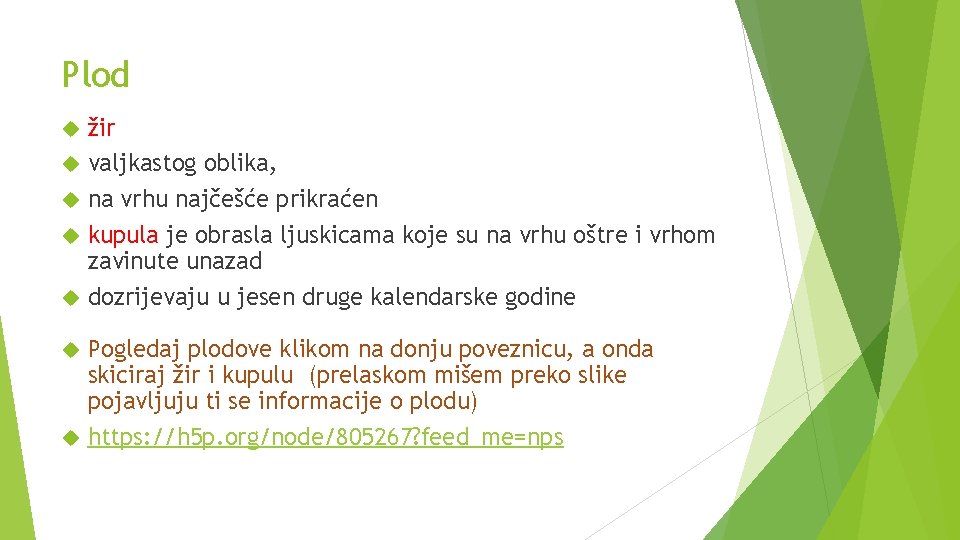 Plod

žir

valjkastog oblika,

na vrhu najčešće prikraćen

kupula je obrasla ljuskicama koje su na vrhu oštre i vrhom zavinute unazad

dozrijevaju u jesen druge kalendarske godine

Pogledaj plodove klikom na donju poveznicu, a onda skiciraj žir i kupulu (prelaskom mišem preko slike pojavljuju ti se informacije o plodu)

https://h5p.org/node/805267?feed_me=nps